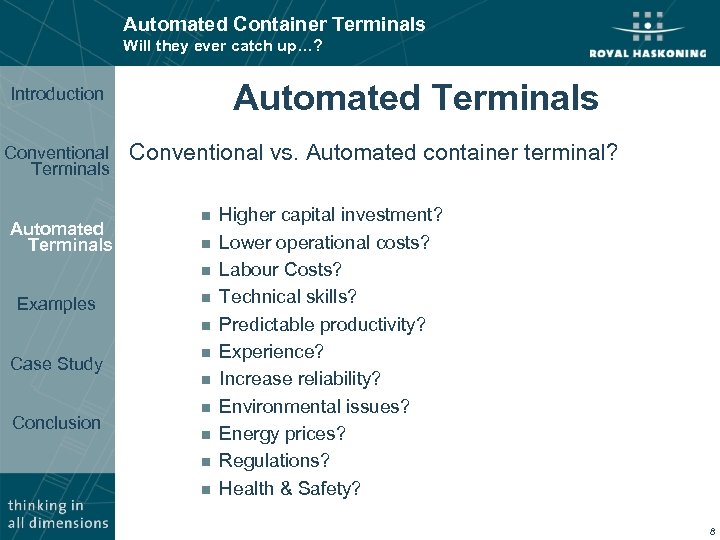 Automated Container Terminals
Will they ever catch up…?

ROYAL HASKONING

Introduction

Conventional Terminals

Automated Terminals

Examples

Case Study

Conclusion

thinking in all dimensions

Automated Terminals

Conventional vs. Automated container terminal?

- Higher capital investment?
- Lower operational costs?
- Labour Costs?
- Technical skills?
- Predictable productivity?
- Experience?
- Increase reliability?
- Environmental issues?
- Energy prices?
- Regulations?
- Health & Safety?

8